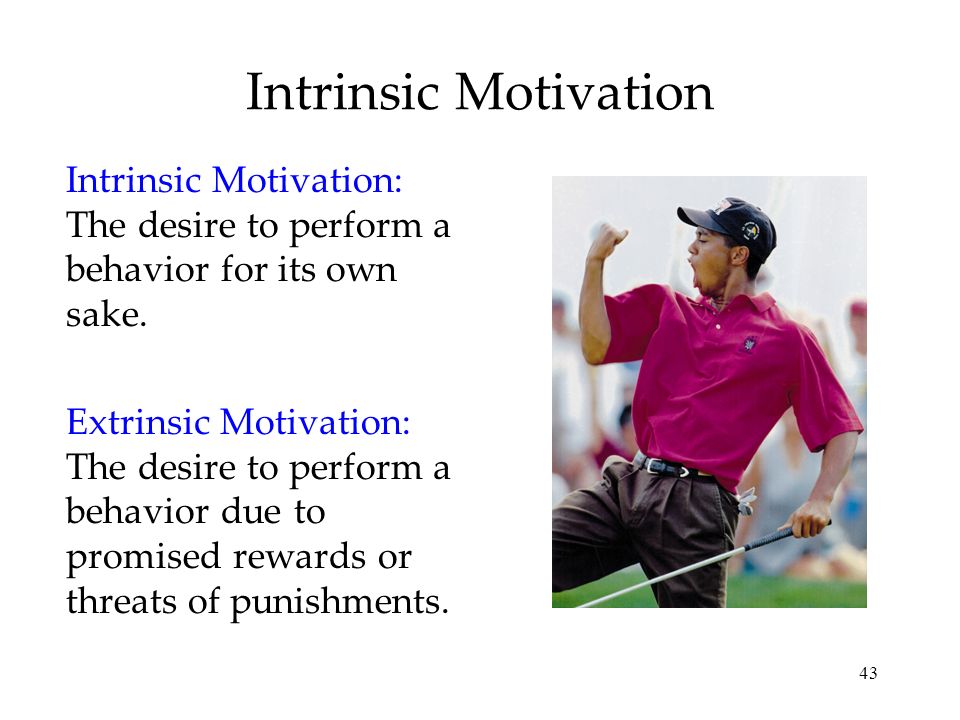 Intrinsic Motivation

Intrinsic Motivation: The desire to perform a behavior for its own sake.

Extrinsic Motivation: The desire to perform a behavior due to promised rewards or threats of punishments.

43